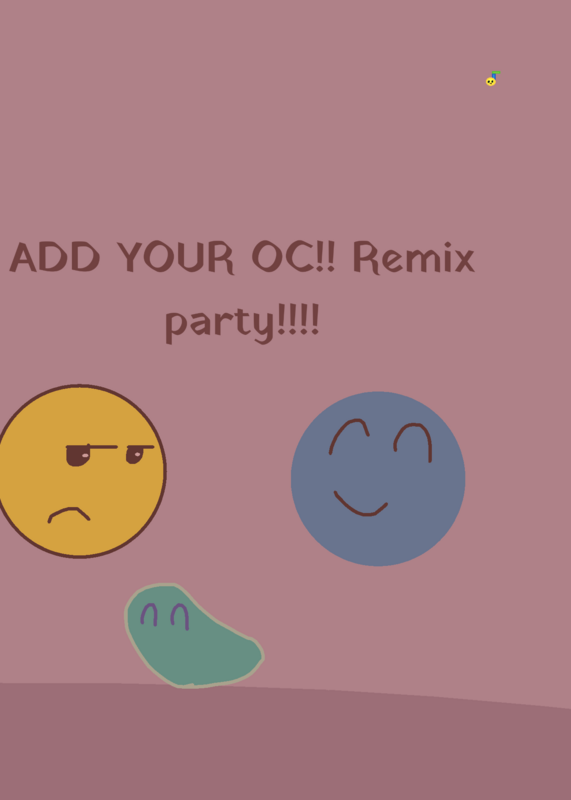 ADD YOUR OC!! Remix party!!!!